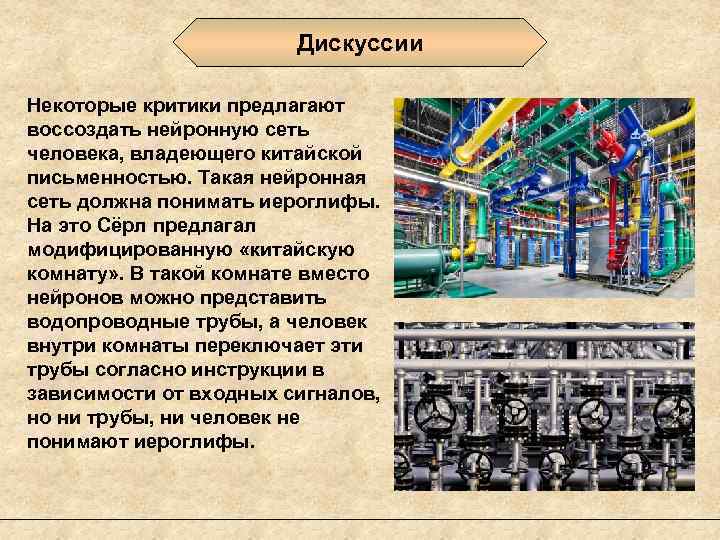 Дискуссии

Некоторые критики предлагают воссоздать нейронную сеть человека, владеющего китайской письменностью. Такая нейронная сеть должна понимать иероглифы. На это Сёрл предлагал модифицированную «китайскую комнату». В такой комнате вместо нейронов можно представить водопроводные трубы, а человек внутри комнаты переключает эти трубы согласно инструкции в зависимости от входных сигналов, но ни трубы, ни человек не понимают иероглифы.